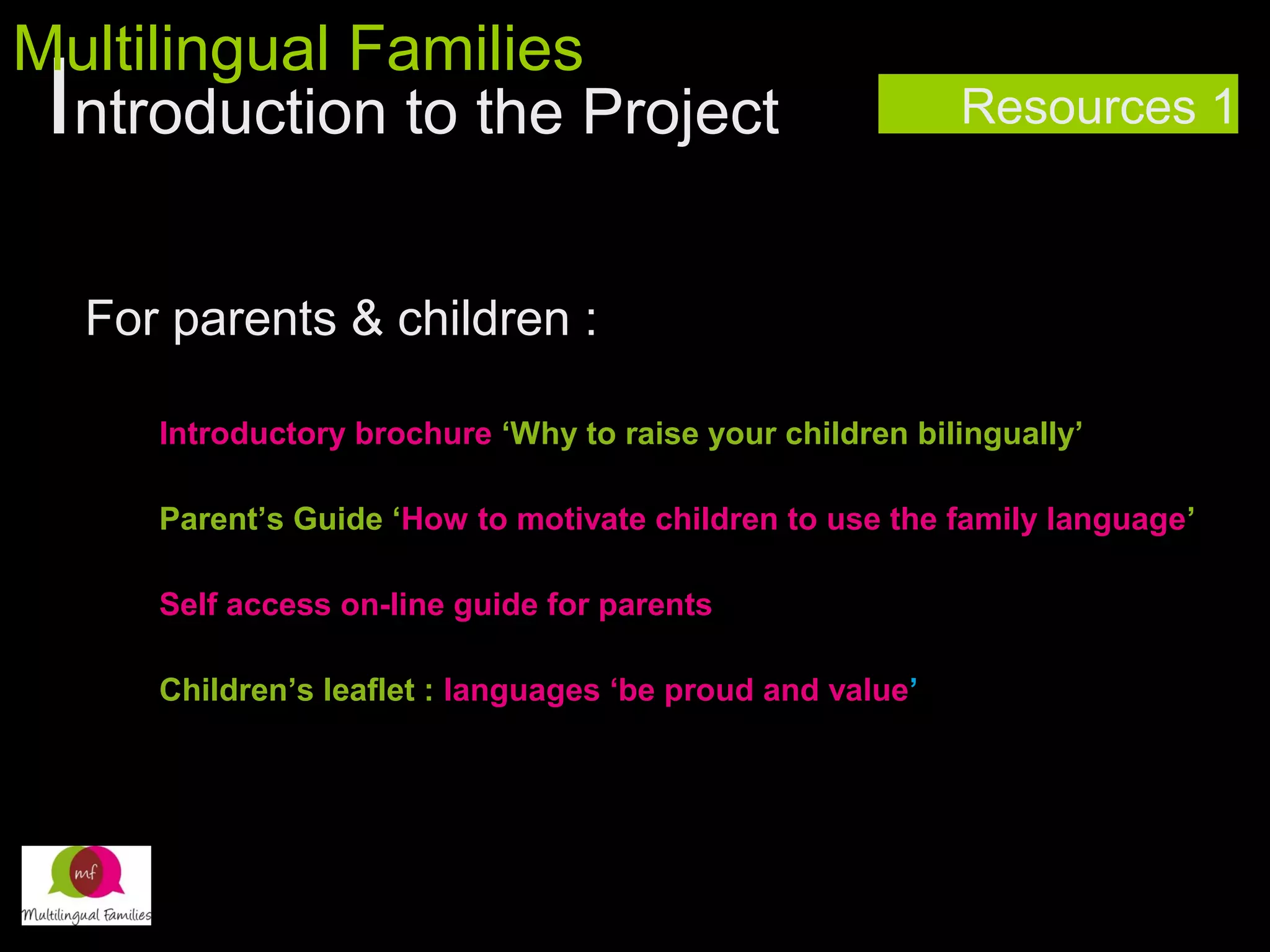 Multilingual Families
Introduction to the Project

Resources 1

For parents & children :

Introductory brochure ‘Why to raise your children bilingually’

Parent’s Guide ‘How to motivate children to use the family language’

Self access on-line guide for parents

Children’s leaflet : languages ‘be proud and value’

mf
Multilingual Families